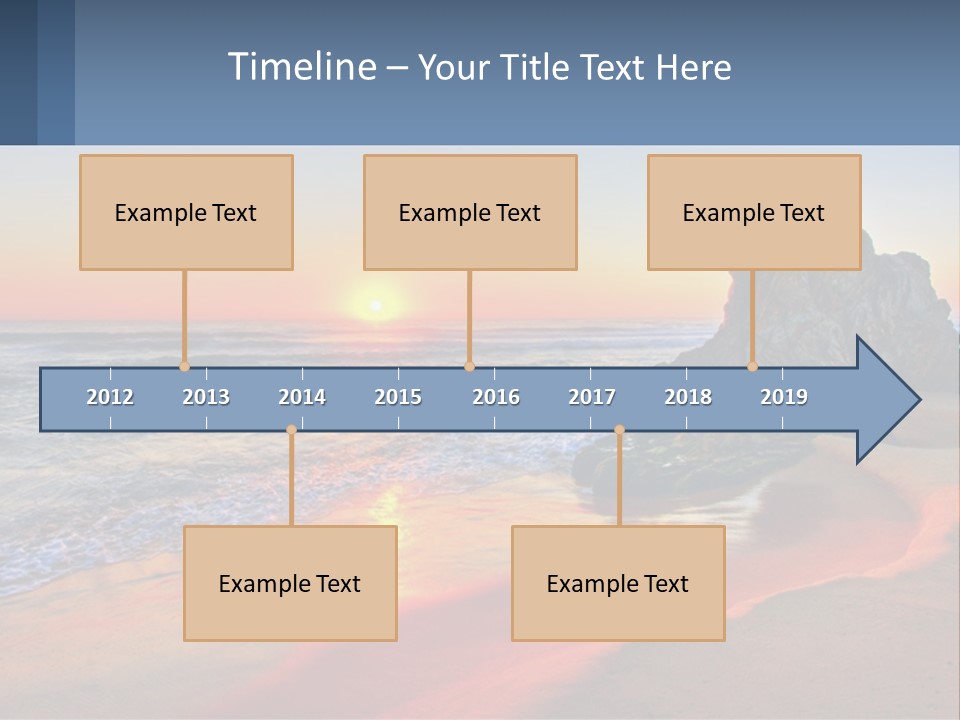 Timeline – Your Title Text Here

Example Text

Example Text

Example Text

2012 2013 2014 2015 2016 2017 2018 2019

Example Text

Example Text